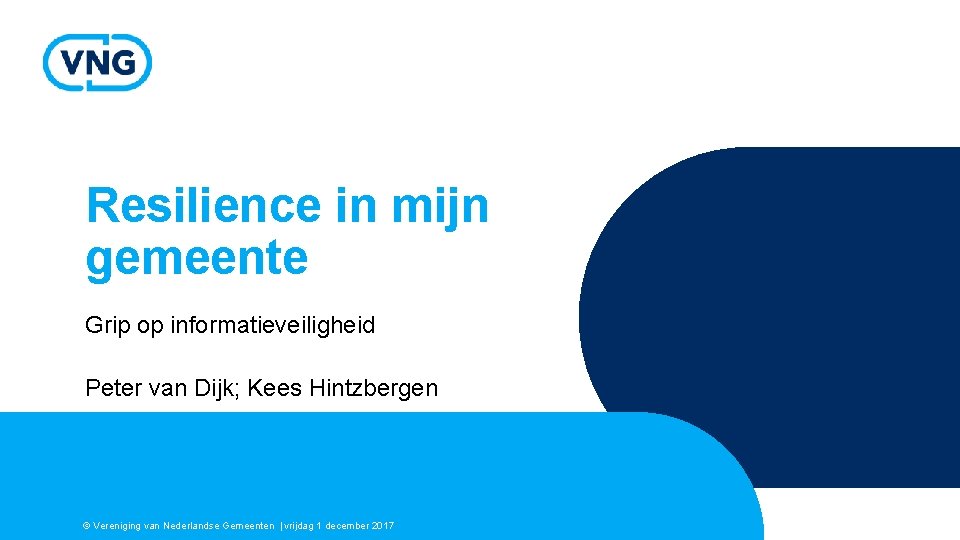 VNG

Resilience in mijn gemeente

Grip op informatieveiligheid

Peter van Dijk; Kees Hintzbergen

© Vereniging van Nederlandse Gemeenten | vrijdag 1 december 2017